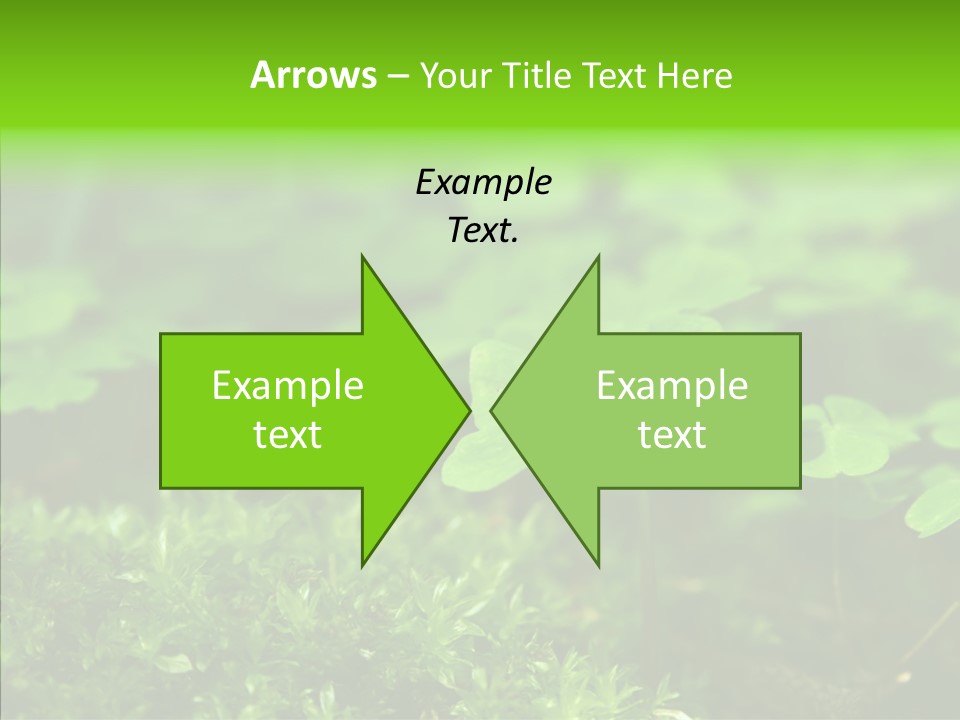 Arrows – Your Title Text Here

Example Text.

Example text

Example text